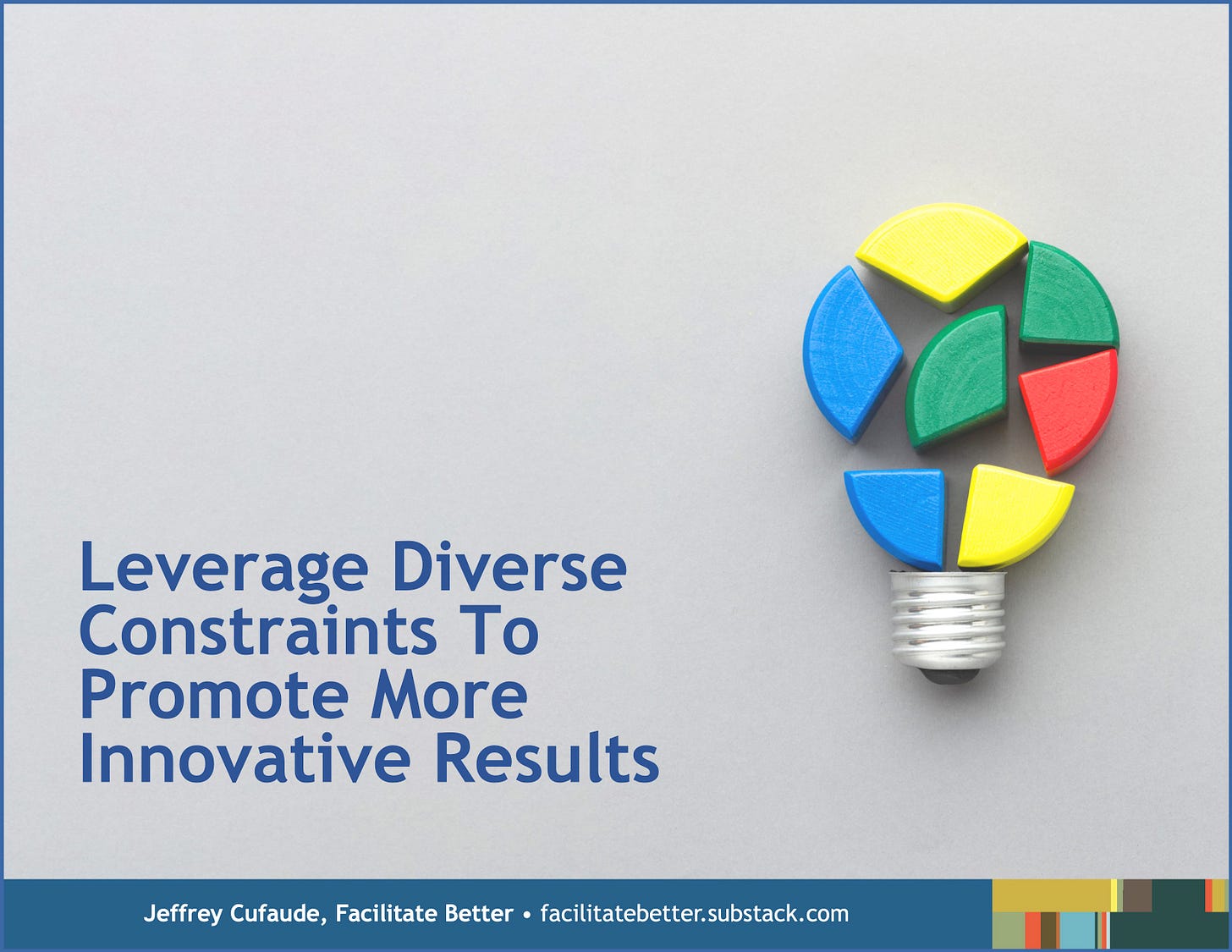 Leverage Diverse Constraints To Promote More Innovative Results

Jeffrey Cufaude, Facilitate Better • facilitatebetter.substack.com